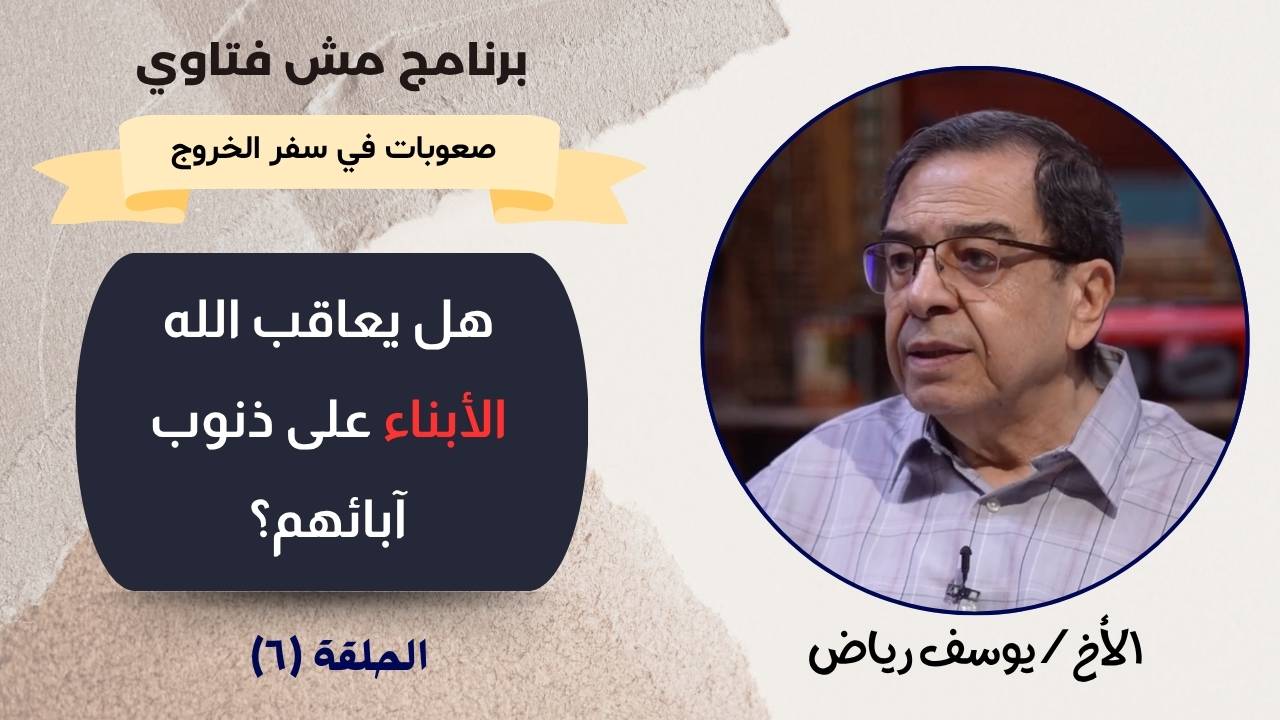 برنامج مش فتاوي

صعوبات في سفر الخروج

هل يعاقب الله الأبناء على ذنوب آبائهم؟

الحلقة (٦)

الأخ / يوسف رياض